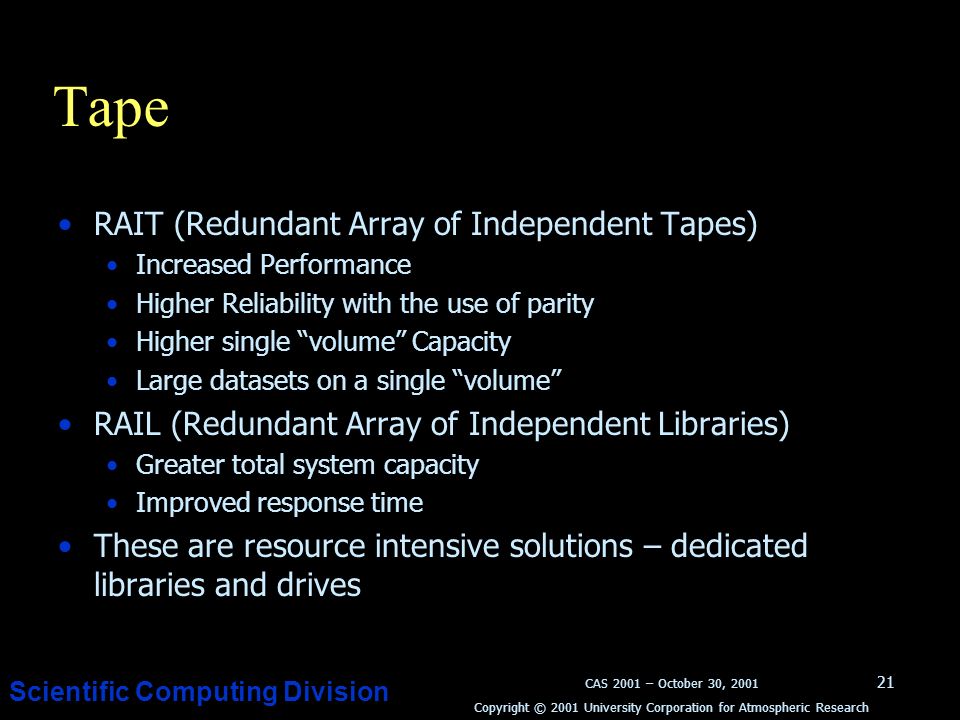 Tape

• RAIT (Redundant Array of Independent Tapes)
  • Increased Performance
  • Higher Reliability with the use of parity
  • Higher single “volume” Capacity
  • Large datasets on a single “volume”
• RAIL (Redundant Array of Independent Libraries)
  • Greater total system capacity
  • Improved response time
• These are resource intensive solutions – dedicated libraries and drives

Scientific Computing Division

CAS 2001 – October 30, 2001

21

Copyright © 2001 University Corporation for Atmospheric Research